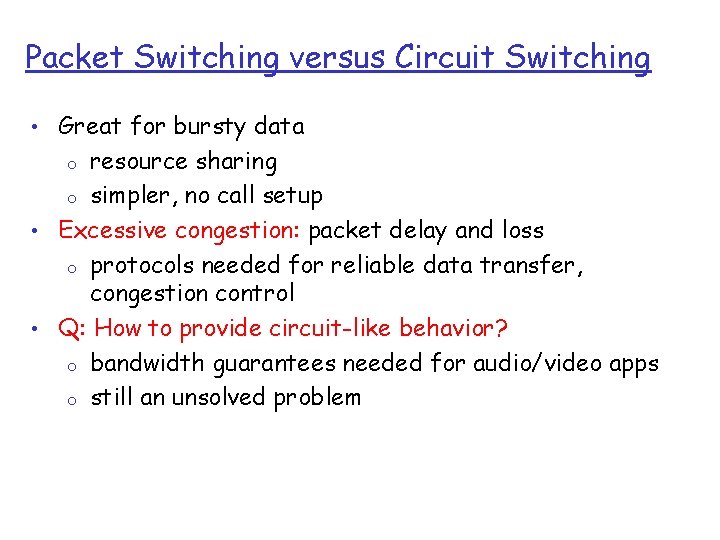 Packet Switching versus Circuit Switching

• Great for bursty data
  o resource sharing
  o simpler, no call setup
• Excessive congestion: packet delay and loss
  o protocols needed for reliable data transfer, congestion control
• Q: How to provide circuit-like behavior?
  o bandwidth guarantees needed for audio/video apps
  o still an unsolved problem